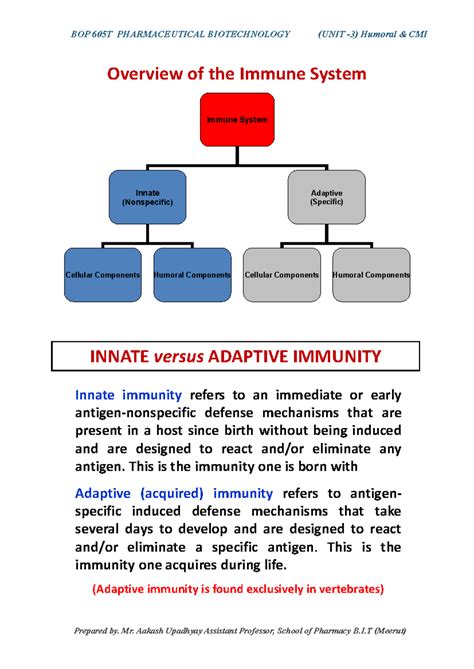 BOP 605T PHARMACEUTICAL BIOTECHNOLOGY (UNIT -3) Humoral & CMI

Overview of the Immune System

Immune System

Innate (Nonspecific)

Adaptive (Specific)

Cellular Components

Humoral Components

Cellular Components

Humoral Components

INNATE versus ADAPTIVE IMMUNITY

Innate immunity refers to an immediate or early antigen-nonspecific defense mechanisms that are present in a host since birth without being induced and are designed to react and/or eliminate any antigen. This is the immunity one is born with

Adaptive (acquired) immunity refers to antigen-specific induced defense mechanisms that take several days to develop and are designed to react and/or eliminate a specific antigen. This is the immunity one acquires during life.

(Adaptive immunity is found exclusively in vertebrates)

Prepared by. Mr. Aakash Upadhyay Assistant Professor, School of Pharmacy B.I.T (Meerut)